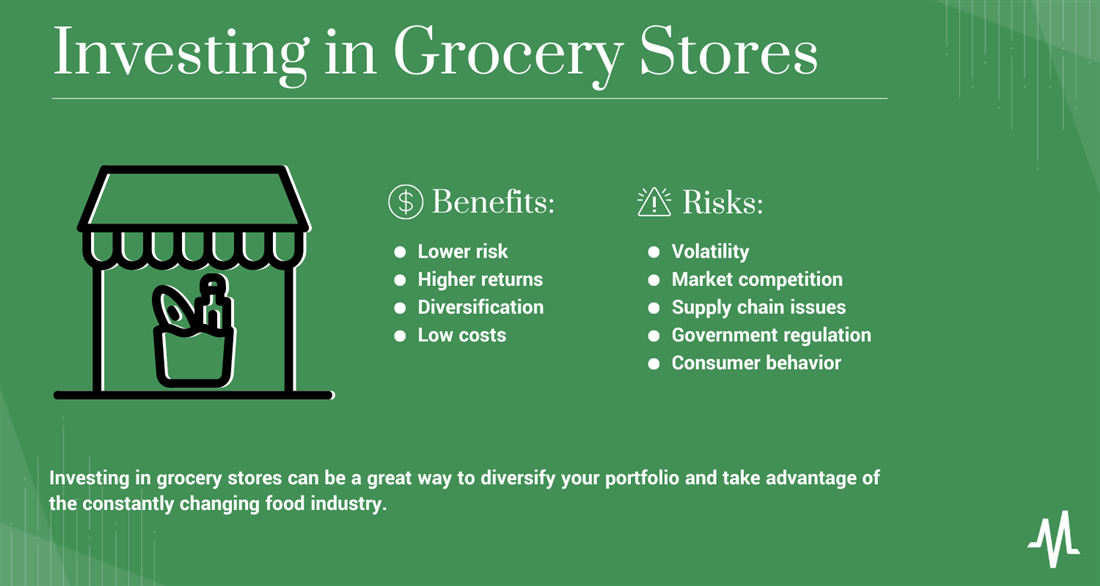 Investing in Grocery Stores

Benefits:
- Lower risk
- Higher returns
- Diversification
- Low costs

Risks:
- Volatility
- Market competition
- Supply chain issues
- Government regulation
- Consumer behavior

Investing in grocery stores can be a great way to diversify your portfolio and take advantage of the constantly changing food industry.